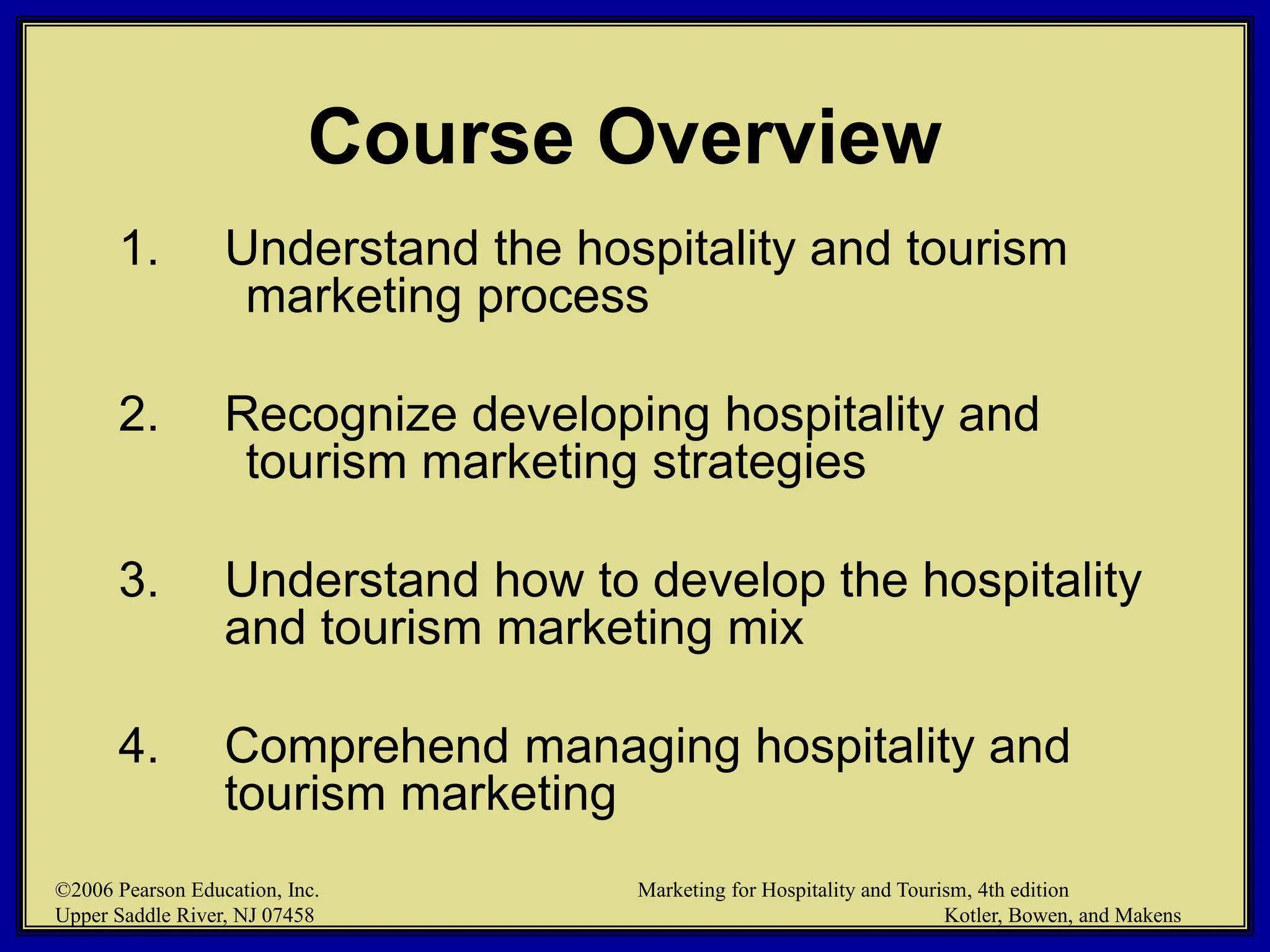 Course Overview

1. Understand the hospitality and tourism marketing process

2. Recognize developing hospitality and tourism marketing strategies

3. Understand how to develop the hospitality and tourism marketing mix

4. Comprehend managing hospitality and tourism marketing

©2006 Pearson Education, Inc.
Upper Saddle River, NJ 07458

Marketing for Hospitality and Tourism, 4th edition
Kotler, Bowen, and Makens